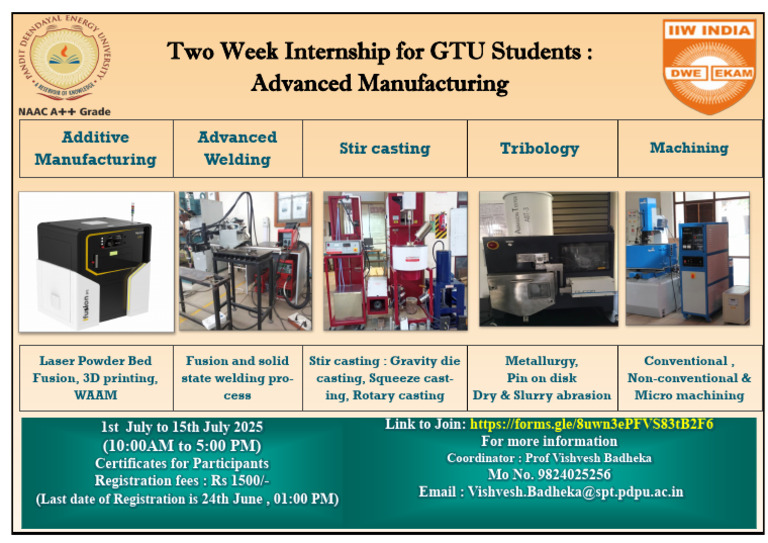 PANDIT DEENDAYAL ENERGY UNIVERSITY
A RESERVOIR OF KNOWLEDGE
NAAC A++ Grade

Two Week Internship for GTU Students : Advanced Manufacturing

IIW INDIA
DWE EKAM

| Additive Manufacturing | Advanced Welding | Stir casting | Tribology | Machining |
|---|---|---|---|---|
| Laser Powder Bed Fusion, 3D printing, WAAM | Fusion and solid state welding process | Stir casting : Gravity die casting, Squeeze casting, Rotary casting | Metallurgy, Pin on disk Dry & Slurry abrasion | Conventional , Non-conventional & Micro machining |

fusion

1st July to 15th July 2025
(10:00AM to 5:00 PM)
Certificates for Participants
Registration fees : Rs 1500/-
(Last date of Registration is 24th June , 01:00 PM)

Link to Join: https://forms.gle/8uwn3ePFVS83tB2F6
For more information
Coordinator : Prof Vishvesh Badheka
Mo No. 9824025256
Email : Vishvesh.Badheka@spt.pdpu.ac.in